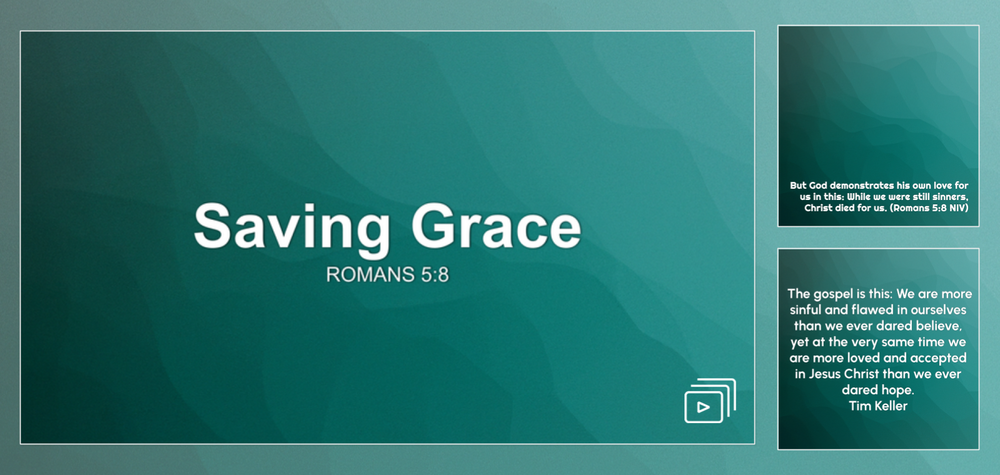 Saving Grace
ROMANS 5:8

But God demonstrates his own love for us in this: While we were still sinners, Christ died for us. (Romans 5:8 NIV)

The gospel is this: We are more sinful and flawed in ourselves than we ever dared believe, yet at the very same time we are more loved and accepted in Jesus Christ than we ever dared hope.
Tim Keller